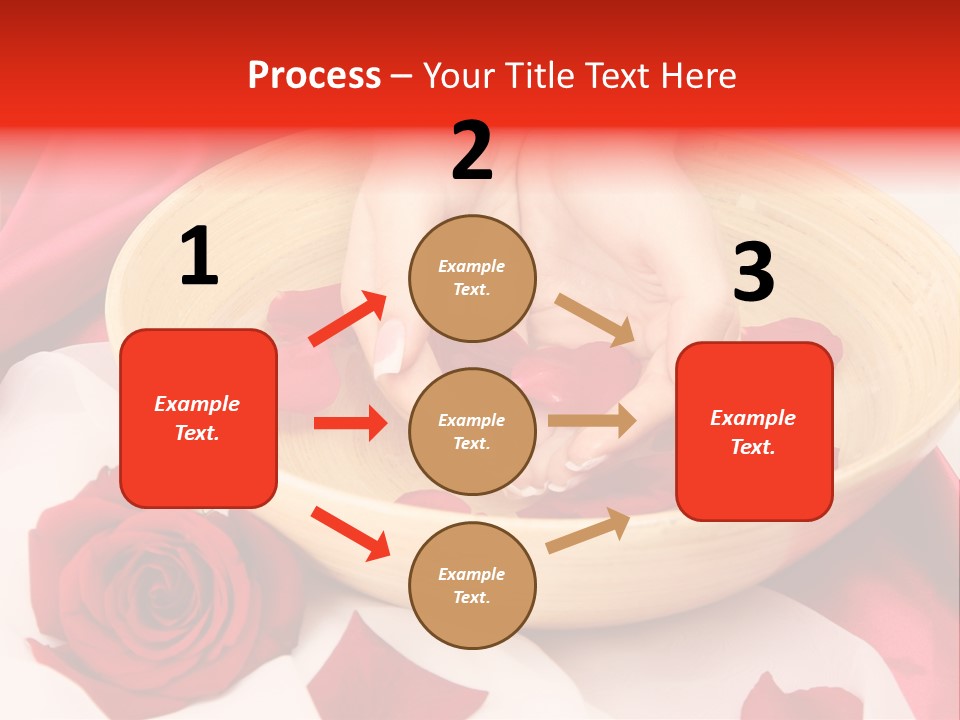 Process – Your Title Text Here

1

Example Text.

2

Example Text.

Example Text.

Example Text.

3

Example Text.